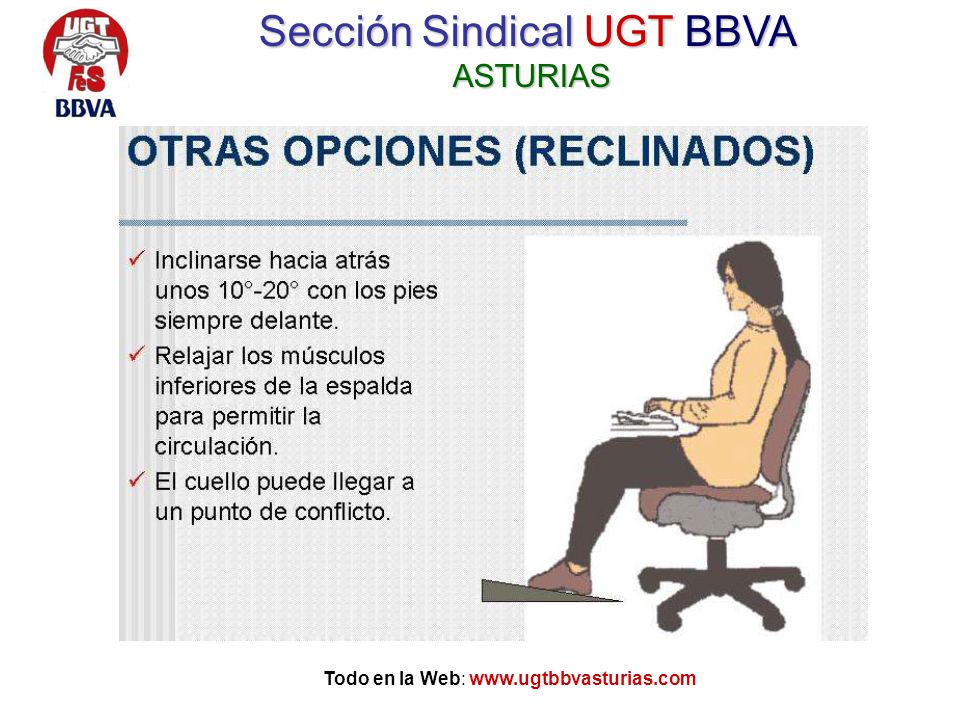 UGT
FeS
BBVA

Sección Sindical UGT BBVA
ASTURIAS

OTRAS OPCIONES (RECLINADOS)

✓ Inclinarse hacia atrás unos 10°-20° con los pies siempre delante.
✓ Relajar los músculos inferiores de la espalda para permitir la circulación.
✓ El cuello puede llegar a un punto de conflicto.

Todo en la Web: www.ugtbbvasturias.com